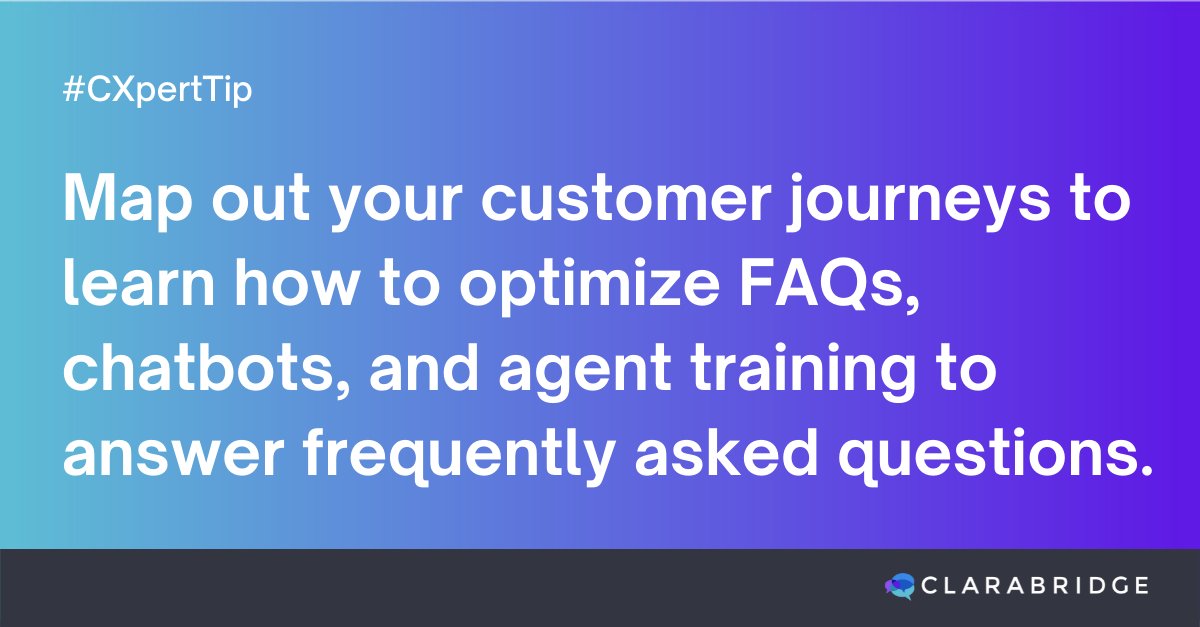 #CXpertTip

Map out your customer journeys to learn how to optimize FAQs, chatbots, and agent training to answer frequently asked questions.

CLARABRIDGE